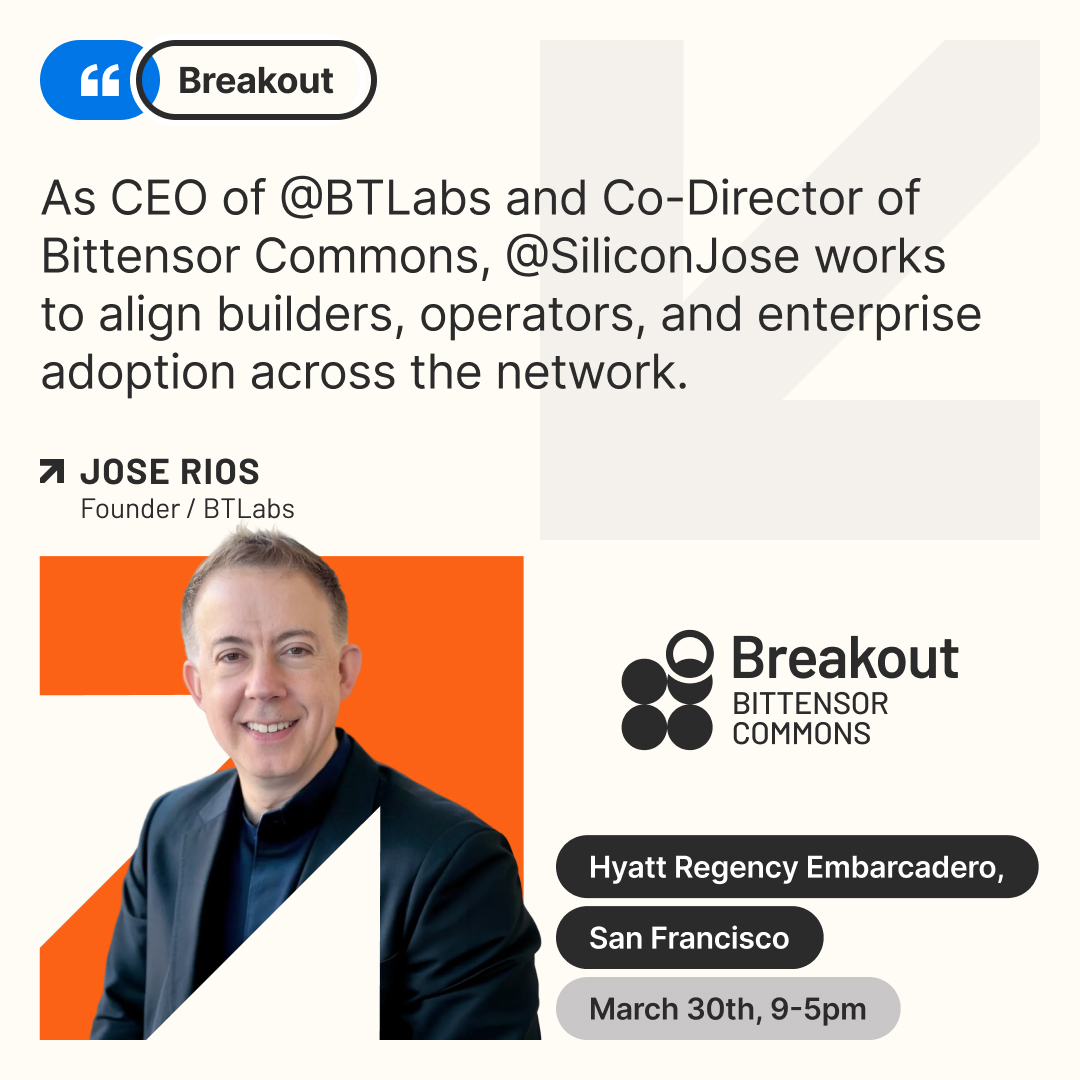 Breakout

As CEO of @BTLabs and Co-Director of Bittensor Commons, @SiliconJose works to align builders, operators, and enterprise adoption across the network.

JOSE RIOS
Founder / BTLabs

Breakout
BITTENSOR
COMMONS

Hyatt Regency Embarcadero,
San Francisco
March 30th, 9-5pm